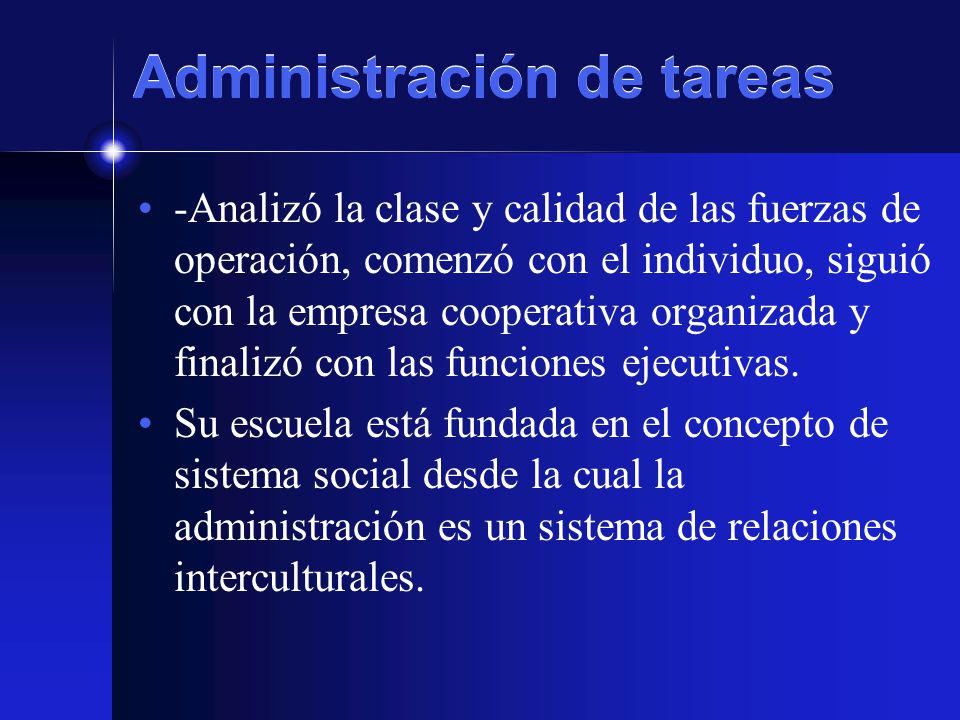 Administración de tareas

• -Analizó la clase y calidad de las fuerzas de operación, comenzó con el individuo, siguió con la empresa cooperativa organizada y finalizó con las funciones ejecutivas.

• Su escuela está fundada en el concepto de sistema social desde la cual la administración es un sistema de relaciones interculturales.